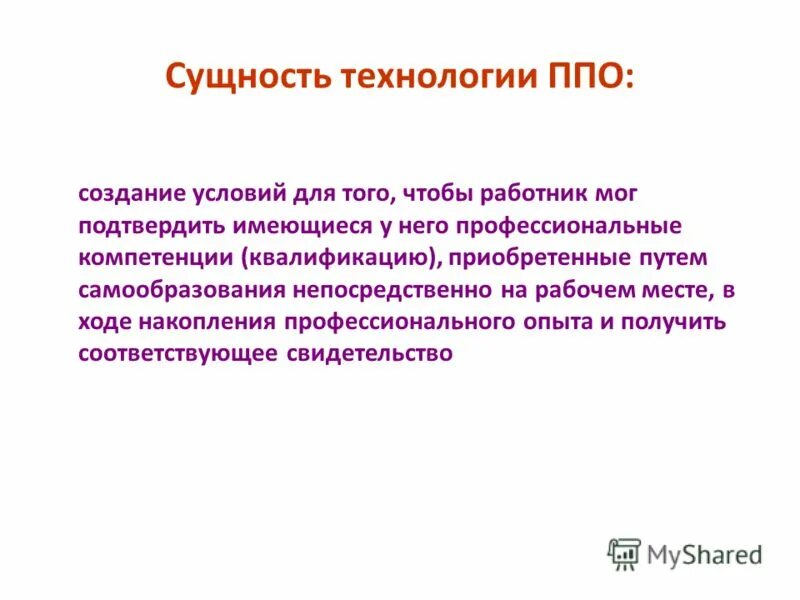 Сущность технологии ППО:

создание условий для того, чтобы работник мог подтвердить имеющиеся у него профессиональные компетенции (квалификацию), приобретенные путем самообразования непосредственно на рабочем месте, в ходе накопления профессионального опыта и получить соответствующее свидетельство

MyShared